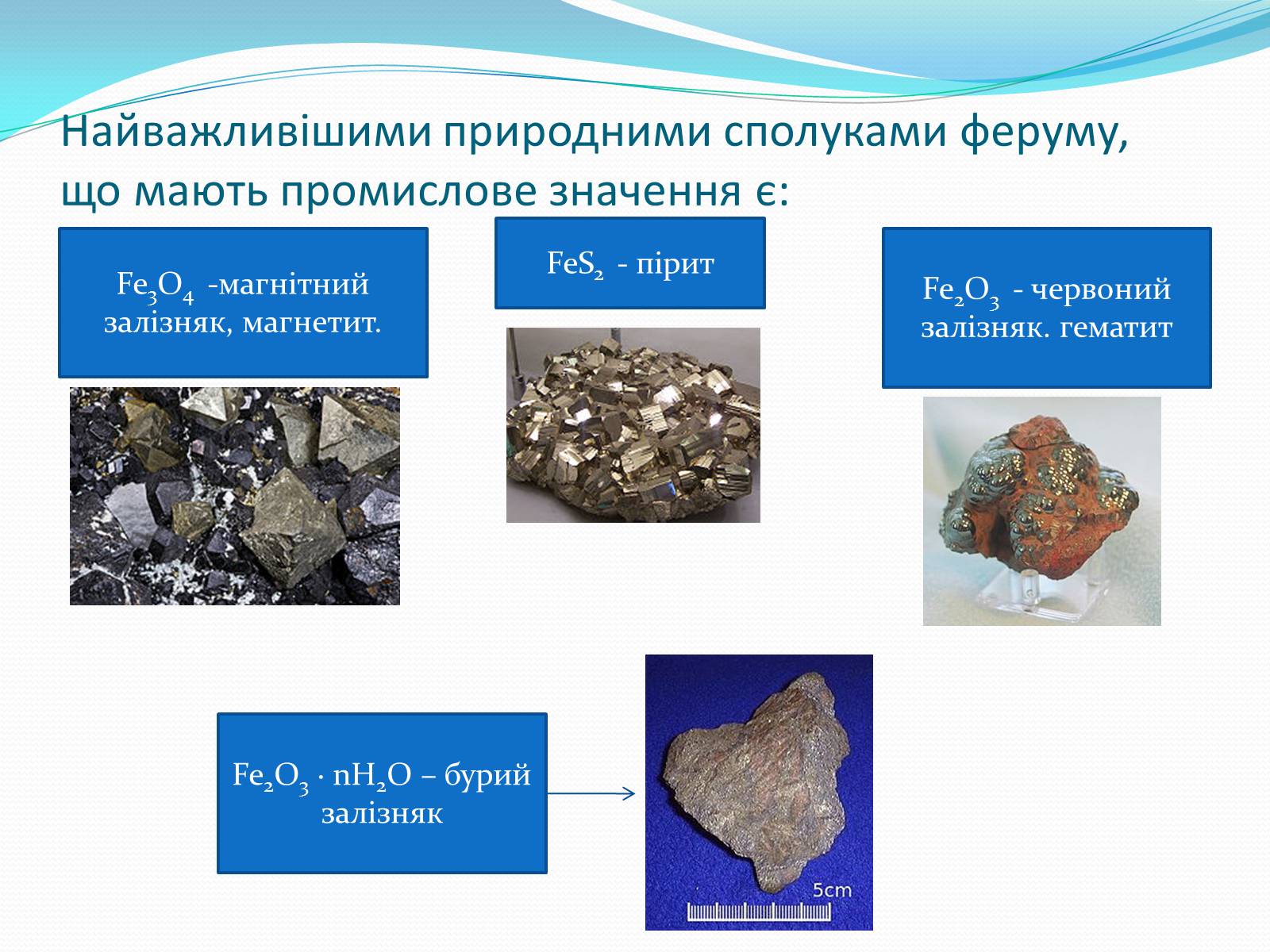 Найважливішими природними сполуками феруму, що мають промислове значення є:

$Fe_3O_4$ -магнітний залізняк, магнетит.

$FeS_2$ - пірит

$Fe_2O_3$ - червоний залізняк. гематит

$Fe_2O_3 \cdot nH_2O$ – бурий залізняк

5cm